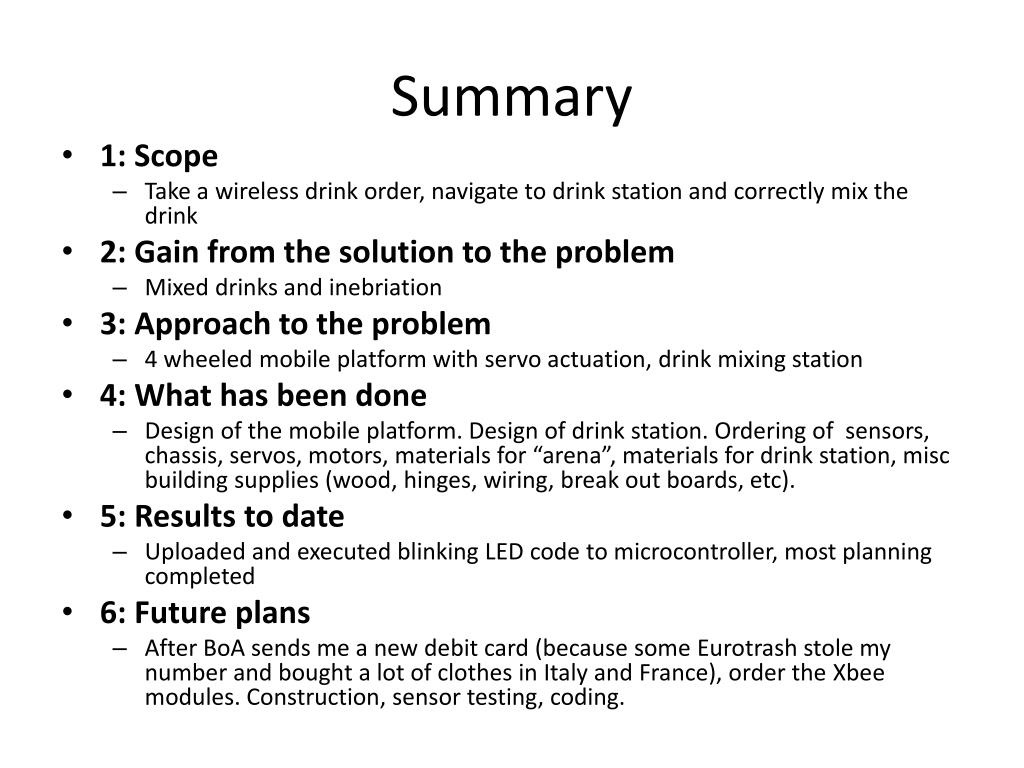 Summary

• 1: Scope
– Take a wireless drink order, navigate to drink station and correctly mix the drink

• 2: Gain from the solution to the problem
– Mixed drinks and inebriation

• 3: Approach to the problem
– 4 wheeled mobile platform with servo actuation, drink mixing station

• 4: What has been done
– Design of the mobile platform. Design of drink station. Ordering of sensors, chassis, servos, motors, materials for “arena”, materials for drink station, misc building supplies (wood, hinges, wiring, break out boards, etc).

• 5: Results to date
– Uploaded and executed blinking LED code to microcontroller, most planning completed

• 6: Future plans
– After BoA sends me a new debit card (because some Eurotrash stole my number and bought a lot of clothes in Italy and France), order the Xbee modules. Construction, sensor testing, coding.